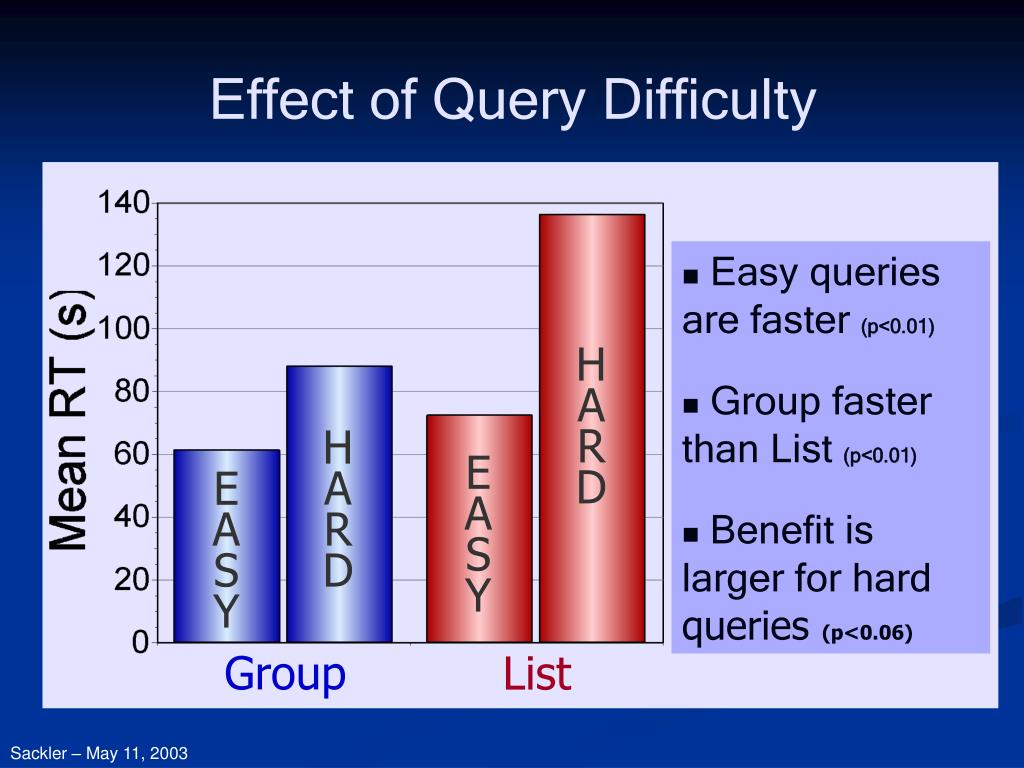 Effect of Query Difficulty

Mean RT (s)

140
120
100
80
60
40
20
0

EASY
HARD
EASY
HARD

Group
List

■ Easy queries are faster (p<0.01)

■ Group faster than List (p<0.01)

■ Benefit is larger for hard queries (p<0.06)

Sackler – May 11, 2003